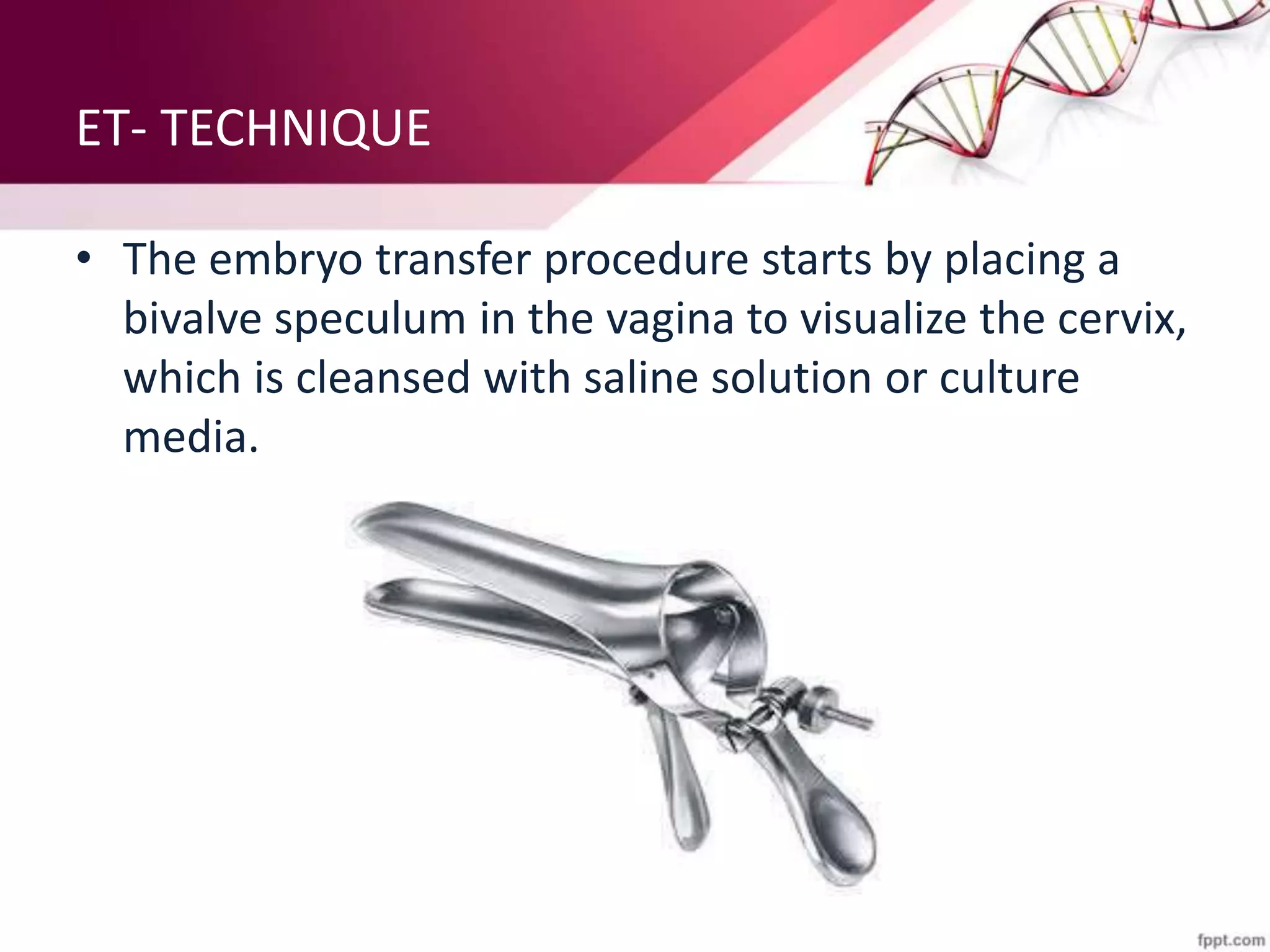 ET- TECHNIQUE

• The embryo transfer procedure starts by placing a bivalve speculum in the vagina to visualize the cervix, which is cleansed with saline solution or culture media.

fppt.com